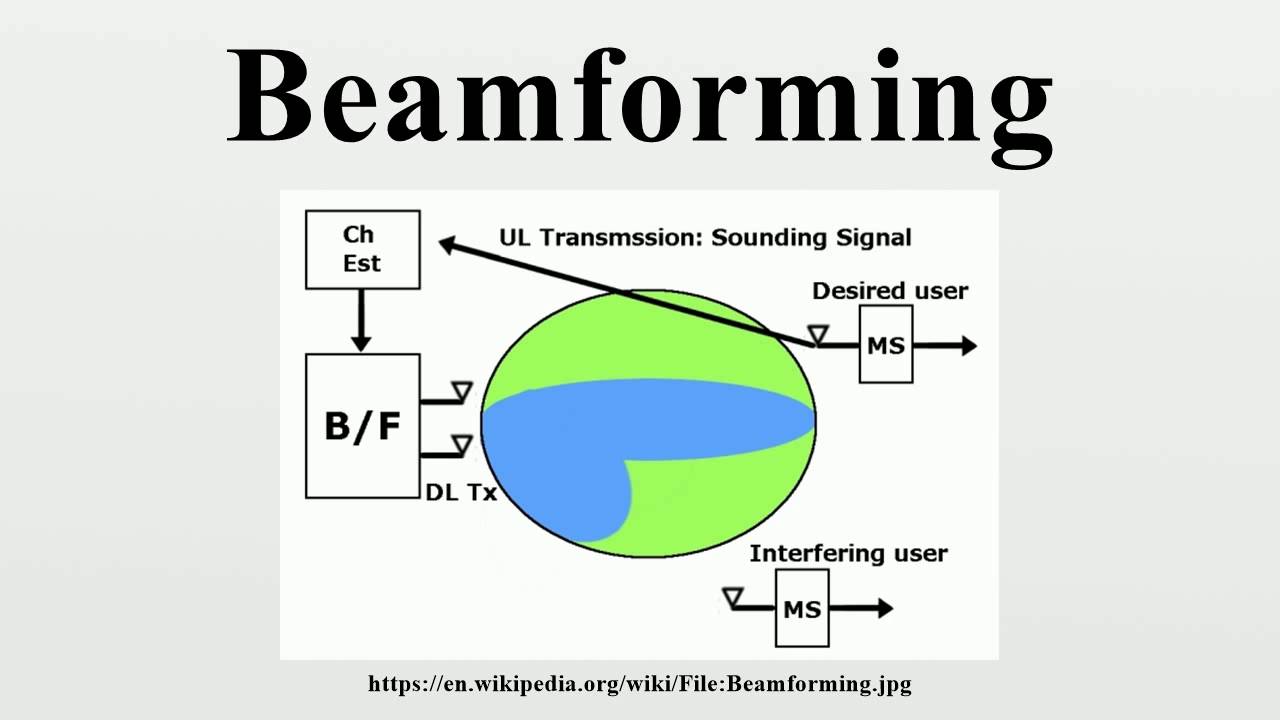 Beamforming

Ch
Est

UL Transmssion: Sounding Signal

Desired user

MS

B/F

DL Tx

Interfering user

MS

https://en.wikipedia.org/wiki/File:Beamforming.jpg